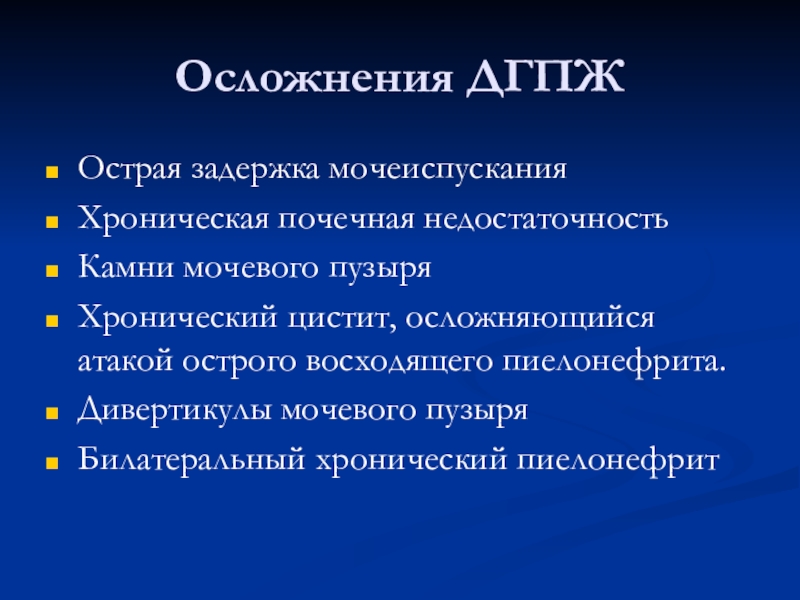 Осложнения ДГПЖ

- Острая задержка мочеиспускания
- Хроническая почечная недостаточность
- Камни мочевого пузыря
- Хронический цистит, осложняющийся атакой острого восходящего пиелонефрита.
- Дивертикулы мочевого пузыря
- Билатеральный хронический пиелонефрит